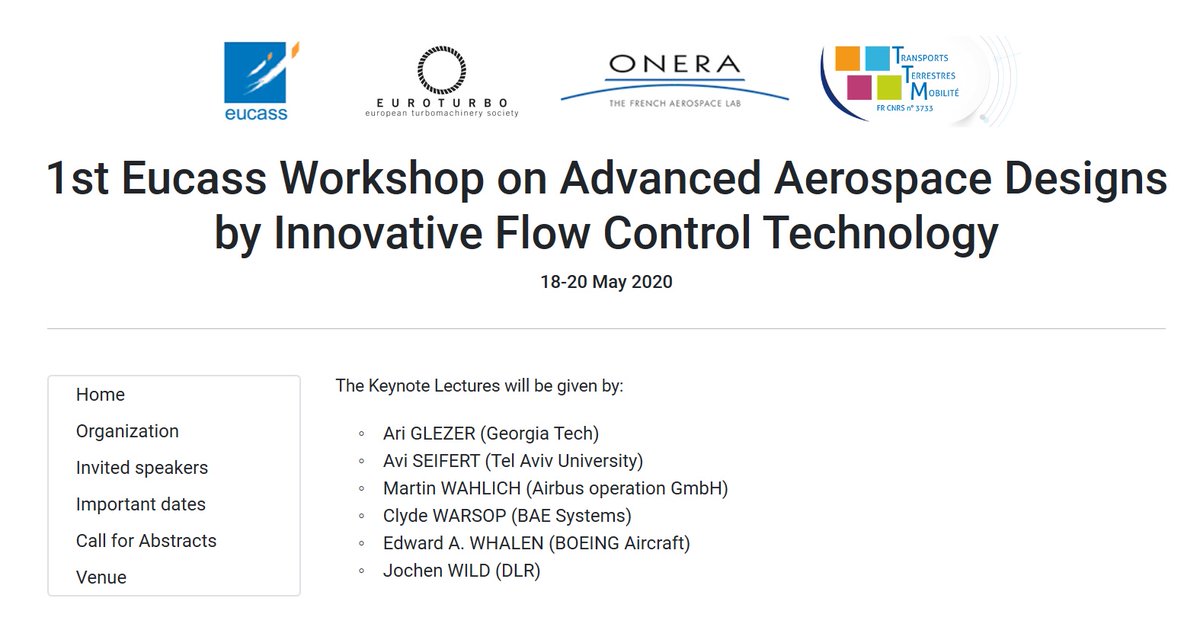 eucass

EUROTURBO
european turbomachinery society

ONERA
THE FRENCH AEROSPACE LAB

TRANSPORTS
TERRESTRES
MOBILITÉ
FR CNRS n° 3733

1st Eucass Workshop on Advanced Aerospace Designs by Innovative Flow Control Technology

18-20 May 2020

Home
Organization
Invited speakers
Important dates
Call for Abstracts
Venue

The Keynote Lectures will be given by:

◦ Ari GLEZER (Georgia Tech)
◦ Avi SEIFERT (Tel Aviv University)
◦ Martin WAHLICH (Airbus operation GmbH)
◦ Clyde WARSOP (BAE Systems)
◦ Edward A. WHALEN (BOEING Aircraft)
◦ Jochen WILD (DLR)